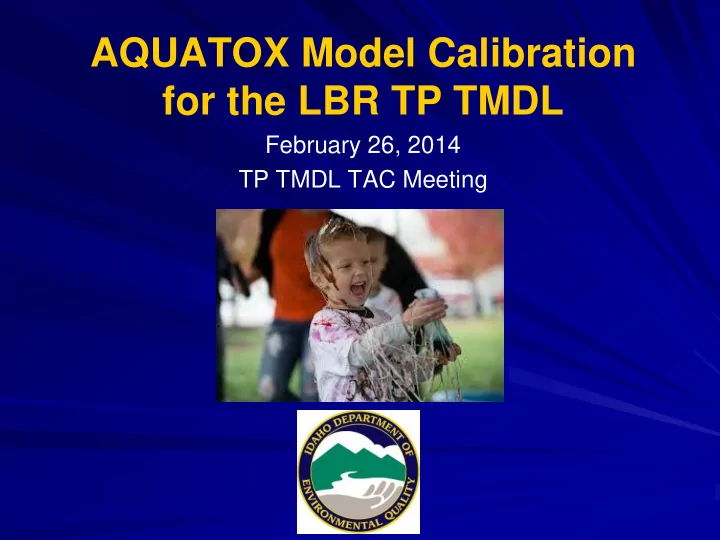 AQUATOX Model Calibration for the LBR TP TMDL

February 26, 2014
TP TMDL TAC Meeting

IDAHO DEPARTMENT OF ENVIRONMENTAL QUALITY